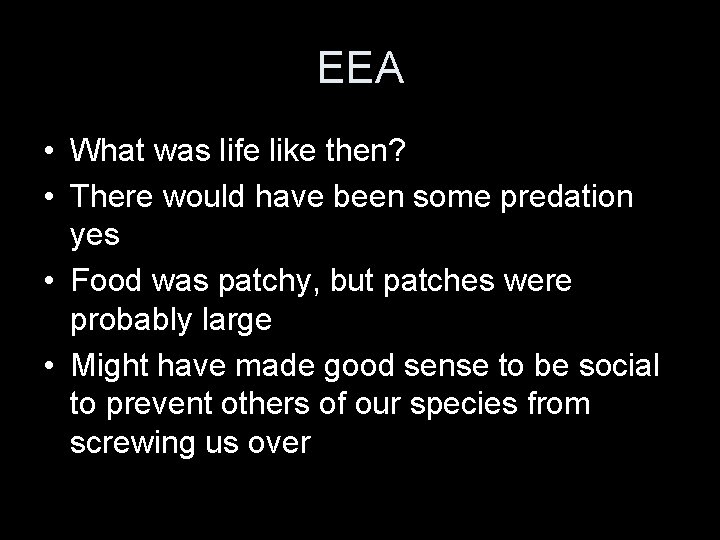 EEA

• What was life like then?
• There would have been some predation yes
• Food was patchy, but patches were probably large
• Might have made good sense to be social to prevent others of our species from screwing us over